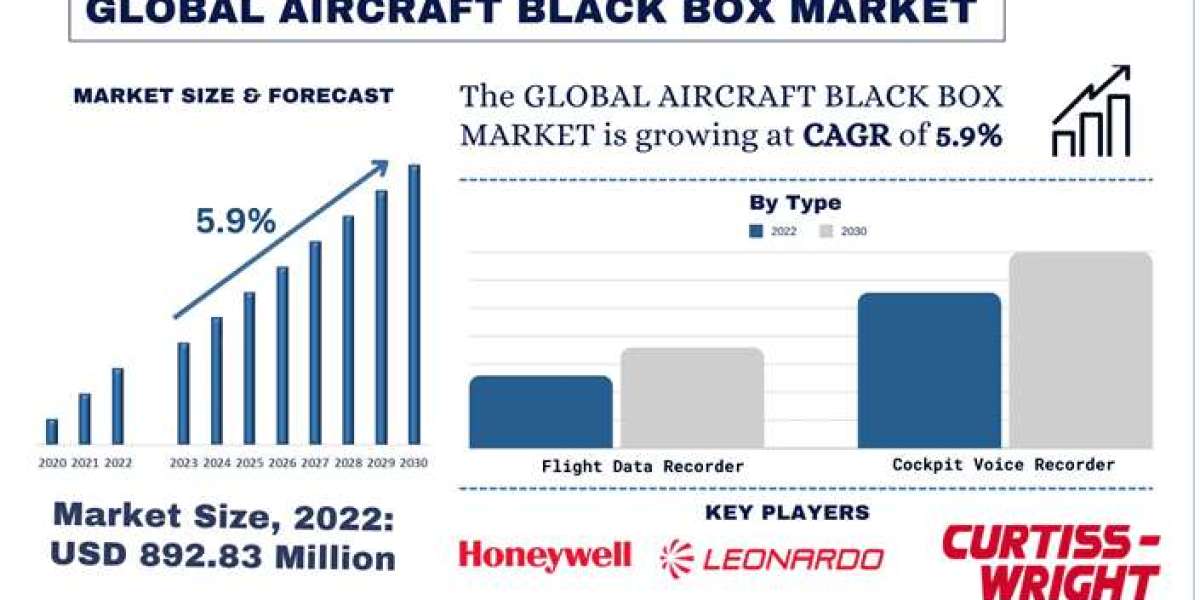 GLOBAL AIRCRAFT BLACK BOX MARKET

MARKET SIZE & FORECAST

5.9%

2020 2021 2022 2023 2024 2025 2026 2027 2028 2029 2030

Market Size, 2022: USD 892.83 Million

The GLOBAL AIRCRAFT BLACK BOX MARKET is growing at CAGR of 5.9%

By Type

2022 2030

Flight Data Recorder

Cockpit Voice Recorder

KEY PLAYERS

Honeywell

LEONARDO

CURTISS-WRIGHT